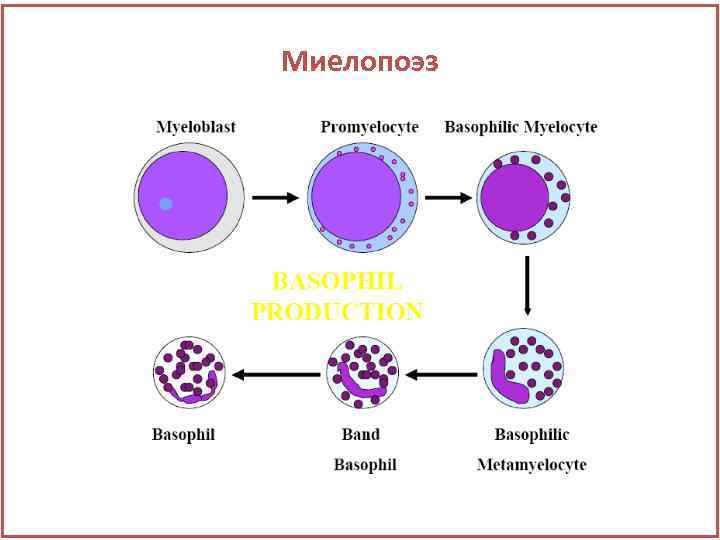 Миелопоэз

Myeloblast

Promyelocyte

Basophilic Myelocyte

BASOPHIL PRODUCTION

Basophil

Band Basophil

Basophilic Metamyelocyte